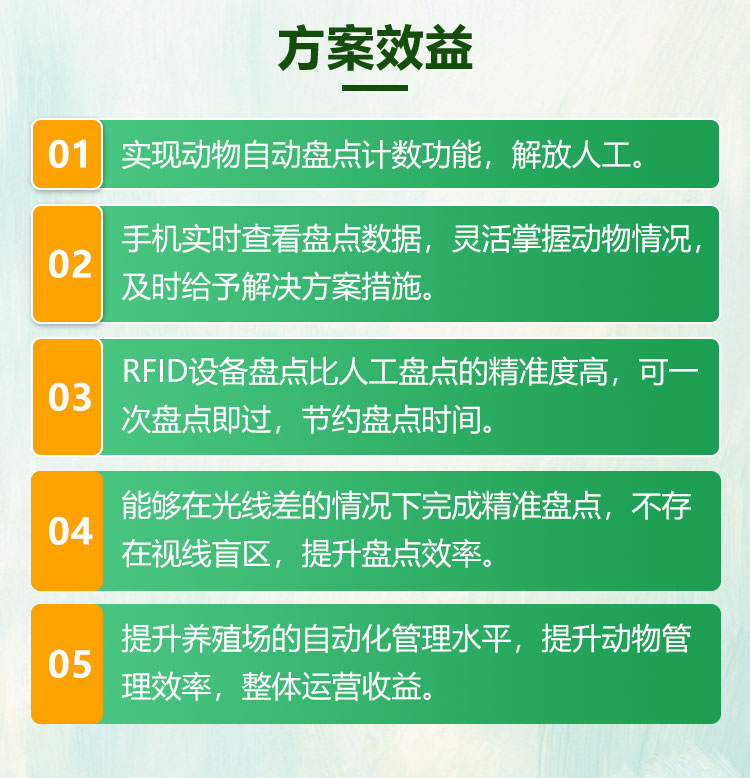 方案效益

01 实现动物自动盘点计数功能，解放人工。

02 手机实时查看盘点数据，灵活掌握动物情况，及时给予解决方案措施。

03 RFID设备盘点比人工盘点的精准度高，可一次盘点即过，节约盘点时间。

04 能够在光线差的情况下完成精准盘点，不存在视线盲区，提升盘点效率。

05 提升养殖场的自动化管理水平，提升动物管理效率，整体运营收益。